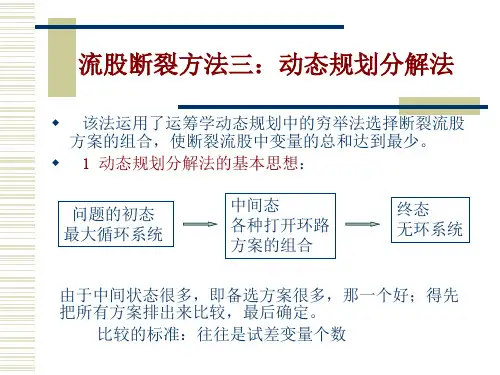 流股断裂方法三：动态规划分解法

◆ 该法运用了运筹学动态规划中的穷举法选择断裂流股方案的组合，使断裂流股中变量的总和达到最少。

◆ 1 动态规划分解法的基本思想：

问题的初态
最大循环系统

中间态
各种打开环路
方案的组合

终态
无环系统

由于中间状态很多，即备选方案很多，那一个好；得先把所有方案排出来比较，最后确定。

比较的标准：往往是试差变量个数